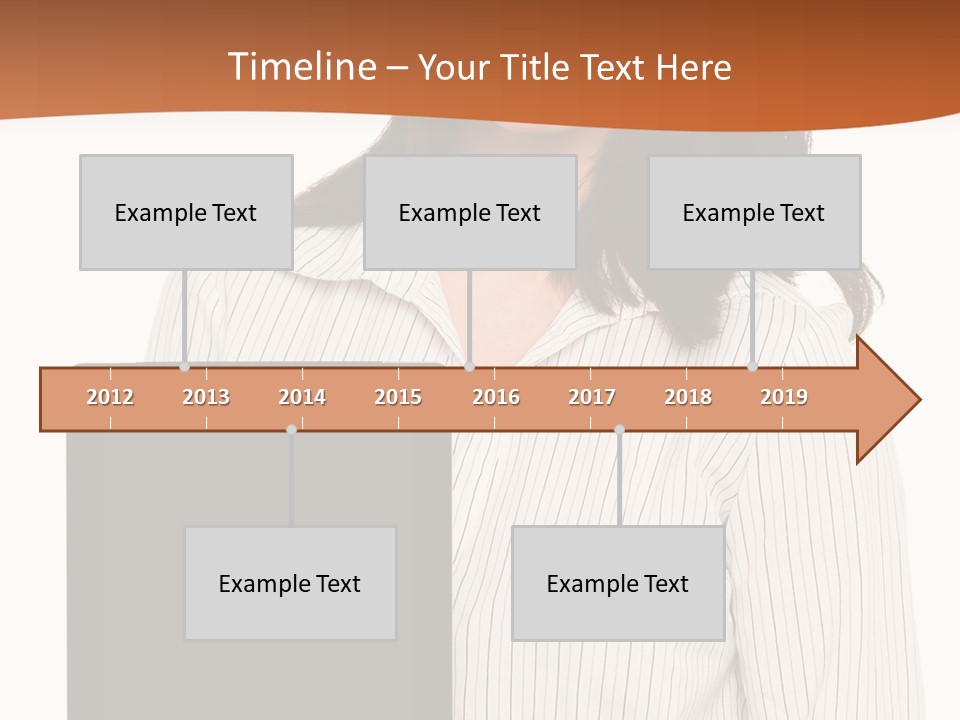 Timeline – Your Title Text Here

Example Text

Example Text

Example Text

2012 2013 2014 2015 2016 2017 2018 2019

Example Text

Example Text